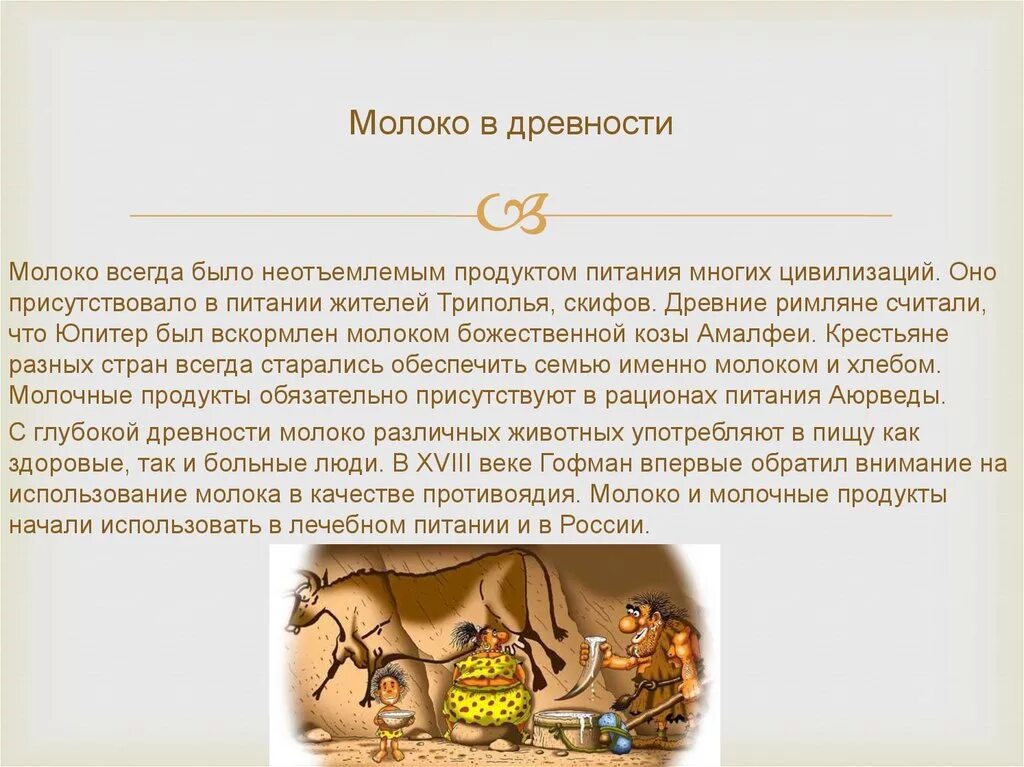 Молоко в древности

Молоко всегда было неотъемлемым продуктом питания многих цивилизаций. Оно присутствовало в питании жителей Триполья, скифов. Древние римляне считали, что Юпитер был вскормлен молоком божественной козы Амалфеи. Крестьяне разных стран всегда старались обеспечить семью именно молоком и хлебом. Молочные продукты обязательно присутствуют в рационах питания Аюрведы.

С глубокой древности молоко различных животных употребляют в пищу как здоровые, так и больные люди. В XVIII веке Гофман впервые обратил внимание на использование молока в качестве противоядия. Молоко и молочные продукты начали использовать в лечебном питании и в России.